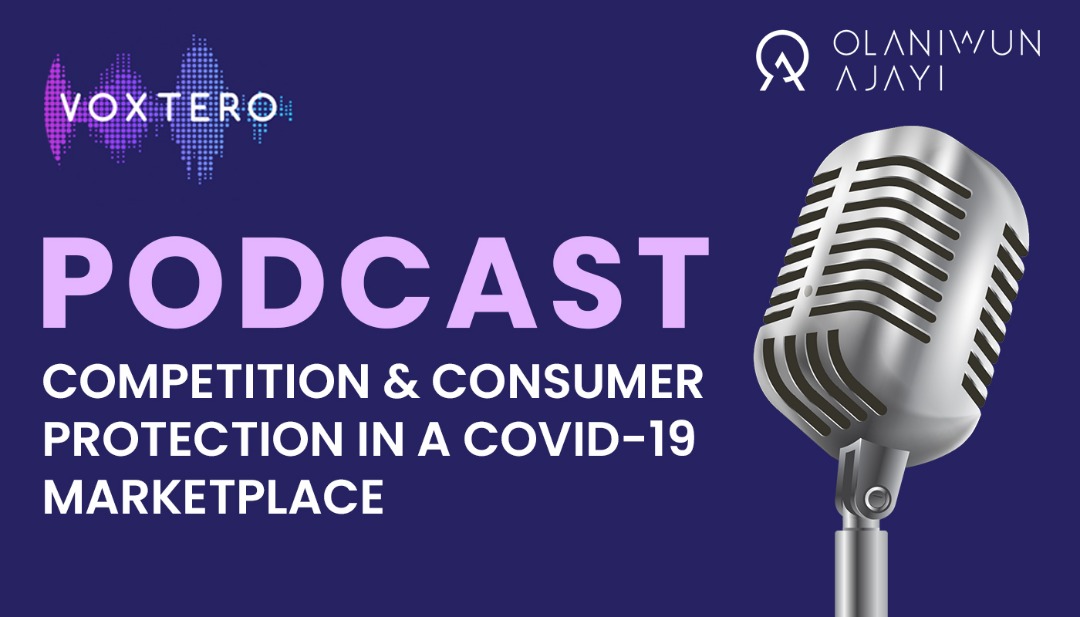 VOXTERO

OLANIWUN AJAYI

PODCAST

COMPETITION & CONSUMER PROTECTION IN A COVID-19 MARKETPLACE